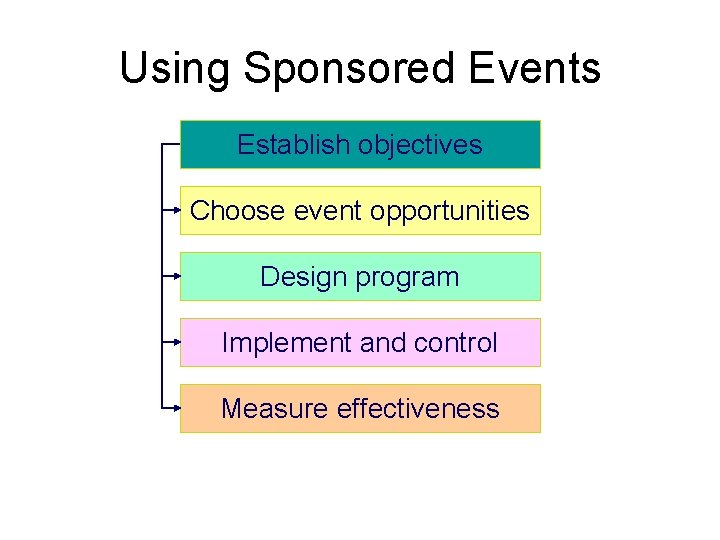 Using Sponsored Events

Establish objectives

Choose event opportunities

Design program

Implement and control

Measure effectiveness